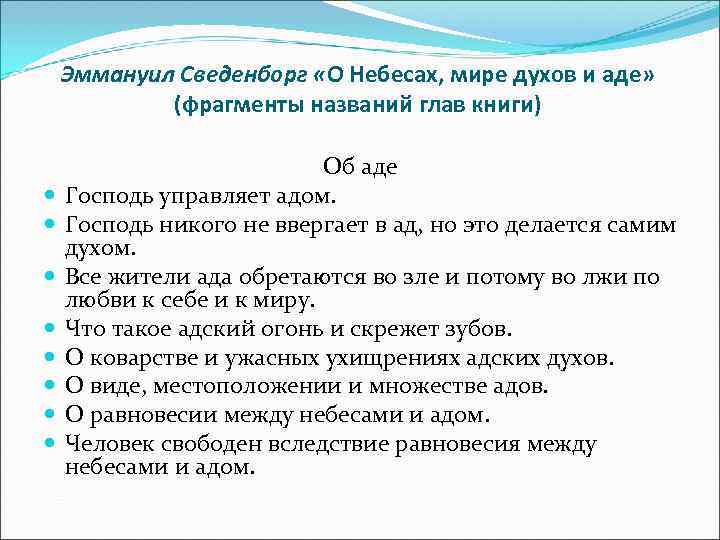 Эммануил Сведенборг «О Небесах, мире духов и аде» (фрагменты названий глав книги)

Об аде

Господь управляет адом.

Господь никого не ввергает в ад, но это делается самим духом.

Все жители ада обретаются во зле и потому во лжи по любви к себе и к миру.

Что такое адский огонь и скрежет зубов.

О коварстве и ужасных ухищрениях адских духов.

О виде, местоположении и множестве адов.

О равновесии между небесами и адом.

Человек свободен вследствие равновесия между небесами и адом.